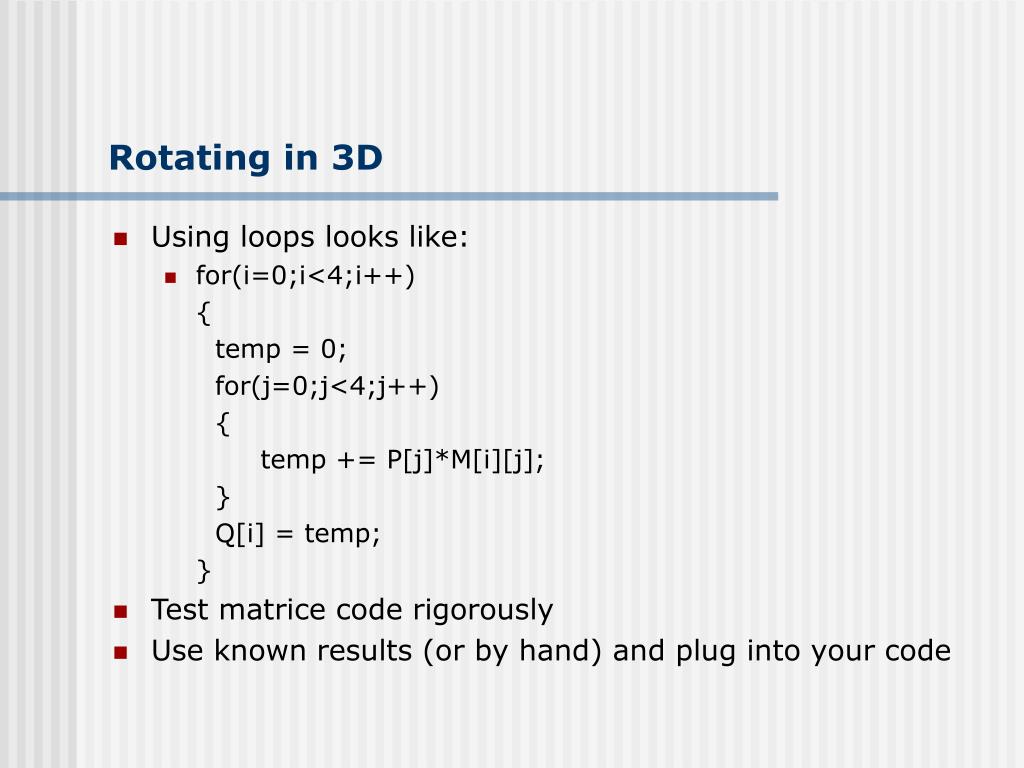 Rotating in 3D

Using loops looks like:

for(i=0;i<4;i++)
{
temp = 0;
for(j=0;j<4;j++)
{
temp += P[j]*M[i][j];
}
Q[i] = temp;
}

Test matrice code rigorously

Use known results (or by hand) and plug into your code